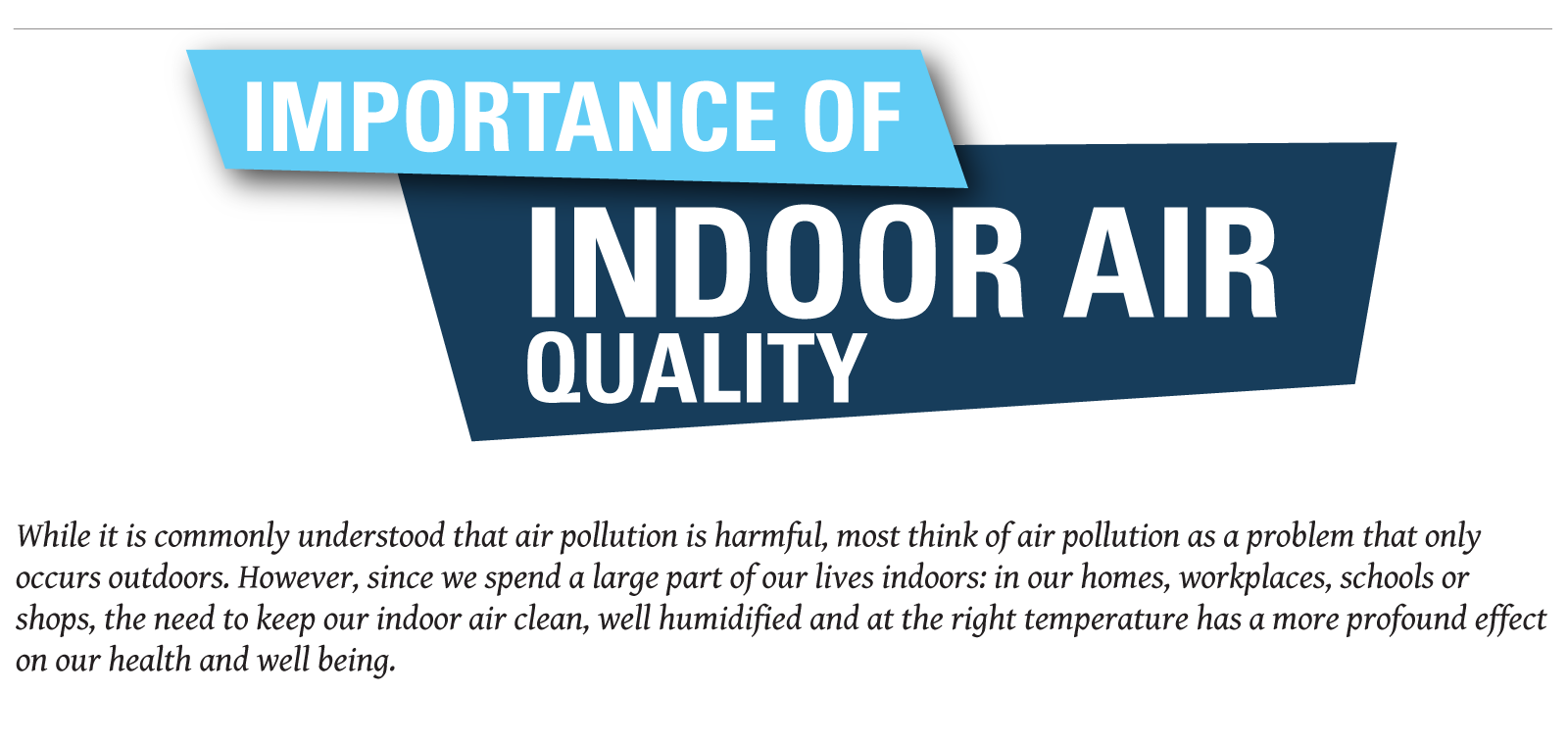 IMPORTANCE OF
INDOOR AIR
QUALITY

While it is commonly understood that air pollution is harmful, most think of air pollution as a problem that only occurs outdoors. However, since we spend a large part of our lives indoors: in our homes, workplaces, schools or shops, the need to keep our indoor air clean, well humidified and at the right temperature has a more profound effect on our health and well being.